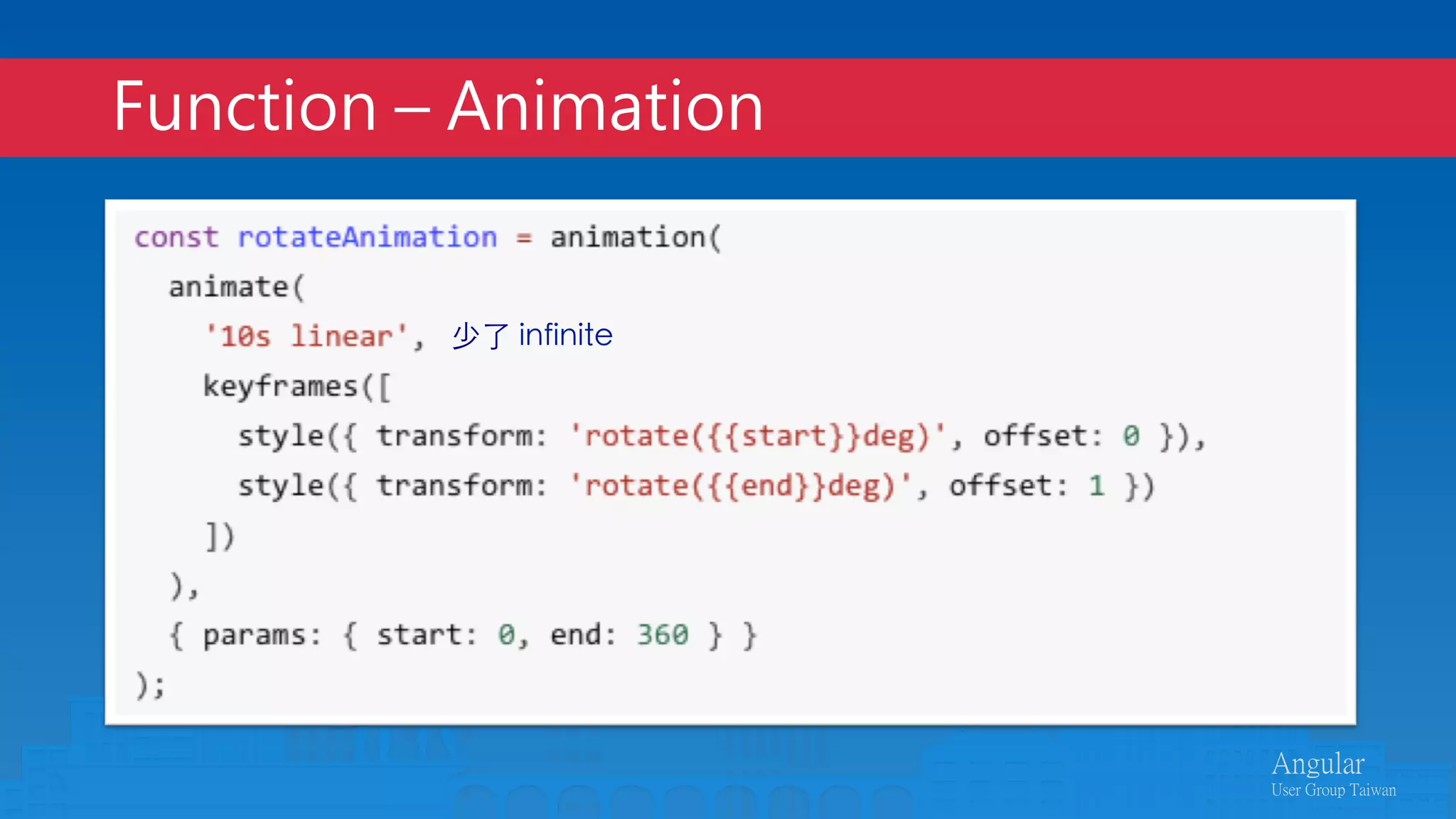 Function – Animation

const rotateAnimation = animation(
  animate(
    '10s linear', 少了 infinite
    keyframes([
      style({ transform: 'rotate({{start}}deg)', offset: 0 }),
      style({ transform: 'rotate({{end}}deg)', offset: 1 })
    ])
  ),
  { params: { start: 0, end: 360 } }
);

Angular
User Group Taiwan